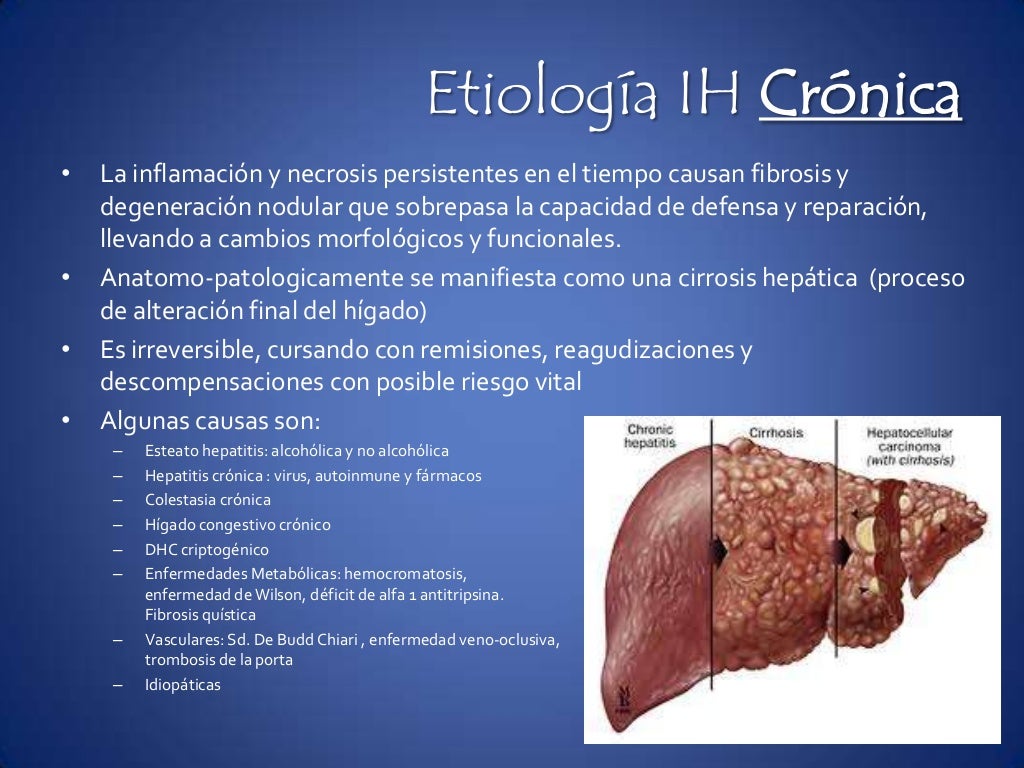 Etiología IH Crónica

• La inflamación y necrosis persistentes en el tiempo causan fibrosis y degeneración nodular que sobrepasa la capacidad de defensa y reparación, llevando a cambios morfológicos y funcionales.
• Anatomo-patologicamente se manifiesta como una cirrosis hepática (proceso de alteración final del hígado)
• Es irreversible, cursando con remisiones, reagudizaciones y descompensaciones con posible riesgo vital
• Algunas causas son:
– Esteato hepatitis: alcohólica y no alcohólica
– Hepatitis crónica : virus, autoinmune y fármacos
– Colestasia crónica
– Hígado congestivo crónico
– DHC criptogénico
– Enfermedades Metabólicas: hemocromatosis, enfermedad de Wilson, déficit de alfa 1 antitripsina. Fibrosis quística
– Vasculares: Sd. De Budd Chiari , enfermedad veno-oclusiva, trombosis de la porta
– Idiopáticas

Chronic hepatitis
Cirrhosis
Hepatocellular carcinoma (with cirrhosis)